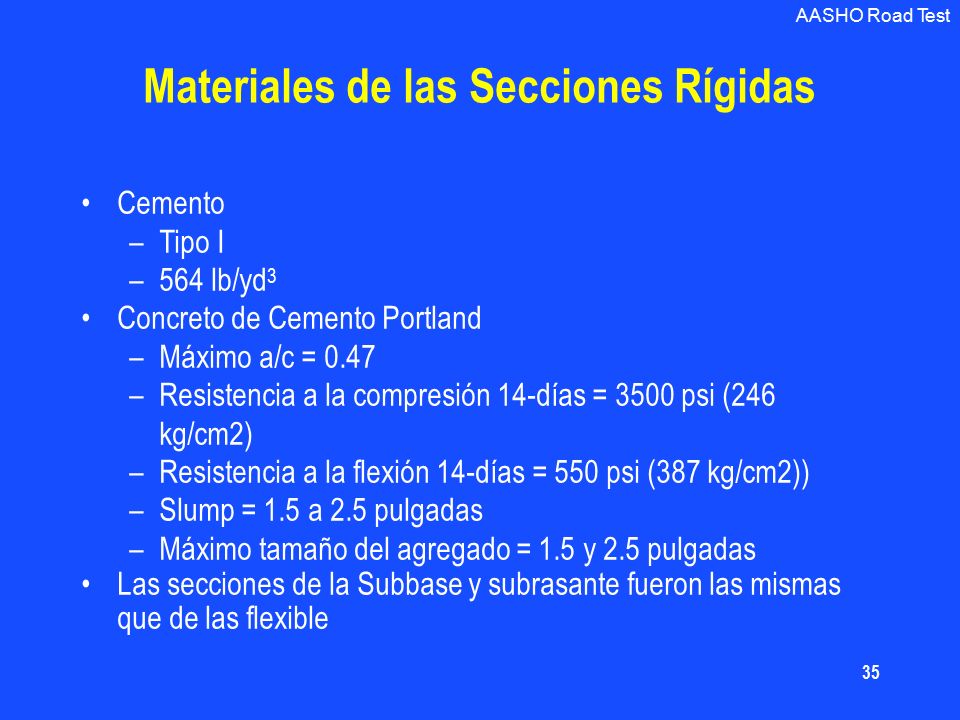 AASHO Road Test

Materiales de las Secciones Rígidas

• Cemento
– Tipo I
– 564 lb/yd$^3$
• Concreto de Cemento Portland
– Máximo a/c = 0.47
– Resistencia a la compresión 14-días = 3500 psi (246 kg/cm2)
– Resistencia a la flexión 14-días = 550 psi (387 kg/cm2))
– Slump = 1.5 a 2.5 pulgadas
– Máximo tamaño del agregado = 1.5 y 2.5 pulgadas
• Las secciones de la Subbase y subrasante fueron las mismas que de las flexible

35